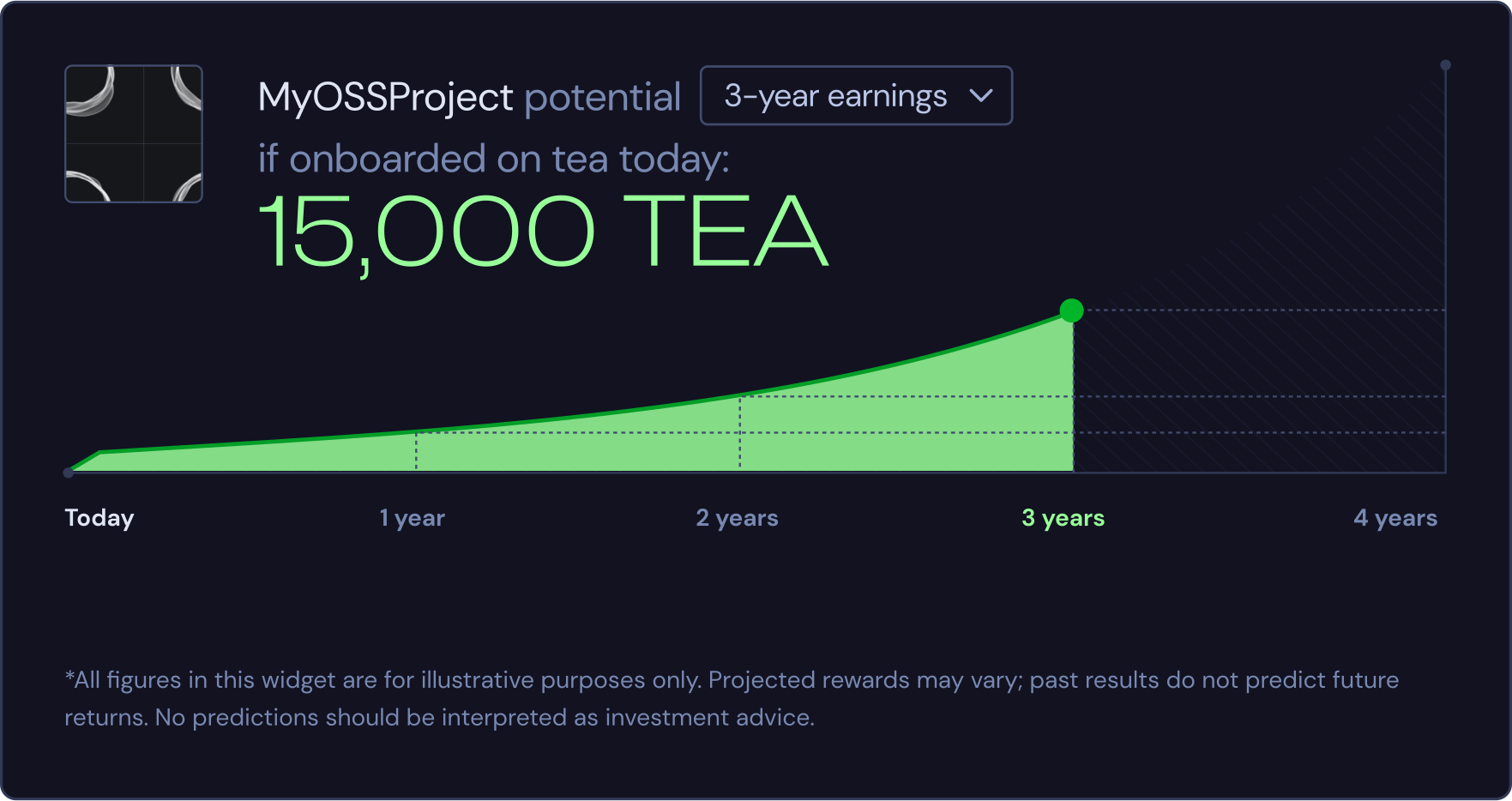 MyOSSProject potential

3-year earnings

if onboarded on tea today:

15,000 TEA

Today

1 year

2 years

3 years

4 years

*All figures in this widget are for illustrative purposes only. Projected rewards may vary; past results do not predict future returns. No predictions should be interpreted as investment advice.